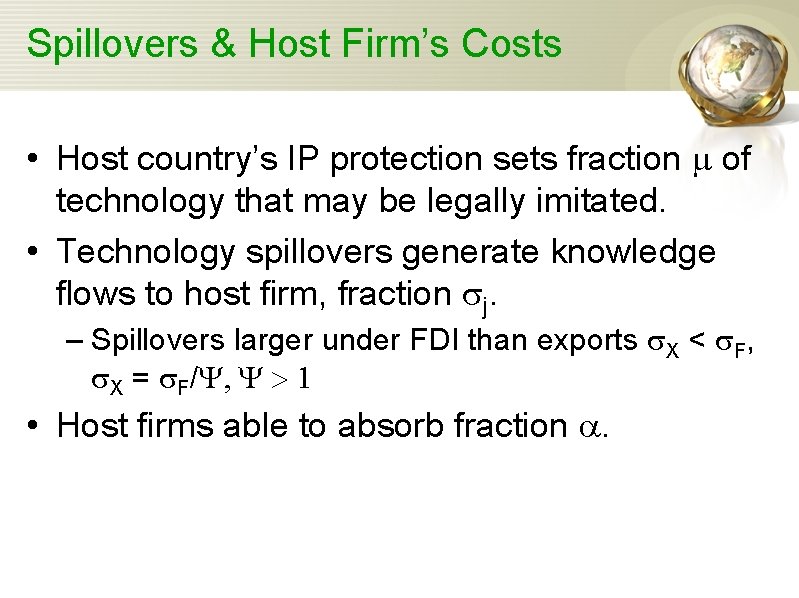 Spillovers & Host Firm's Costs

• Host country's IP protection sets fraction $\mu$ of technology that may be legally imitated.

• Technology spillovers generate knowledge flows to host firm, fraction $\sigma_j$.

– Spillovers larger under FDI than exports $\sigma_X < \sigma_F$, $\sigma_X = \sigma_F/\Psi$, $\Psi > 1$

• Host firms able to absorb fraction $\alpha$.